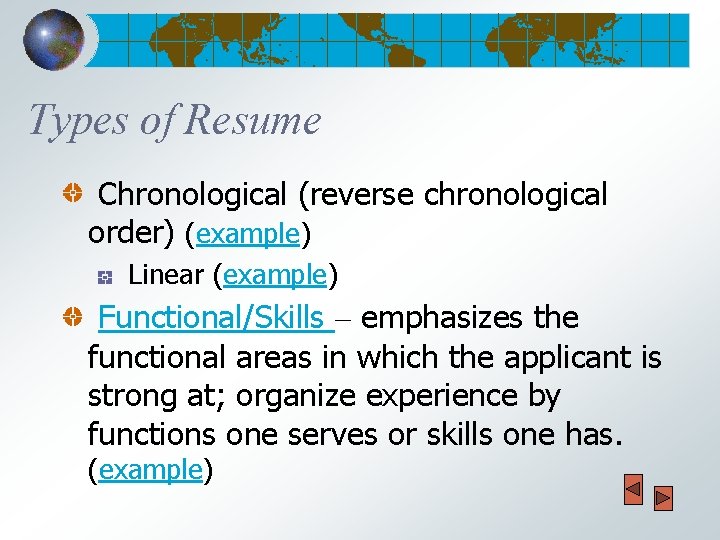 Types of Resume

Chronological (reverse chronological order) (example)

Linear (example)

Functional/Skills – emphasizes the functional areas in which the applicant is strong at; organize experience by functions one serves or skills one has. (example)